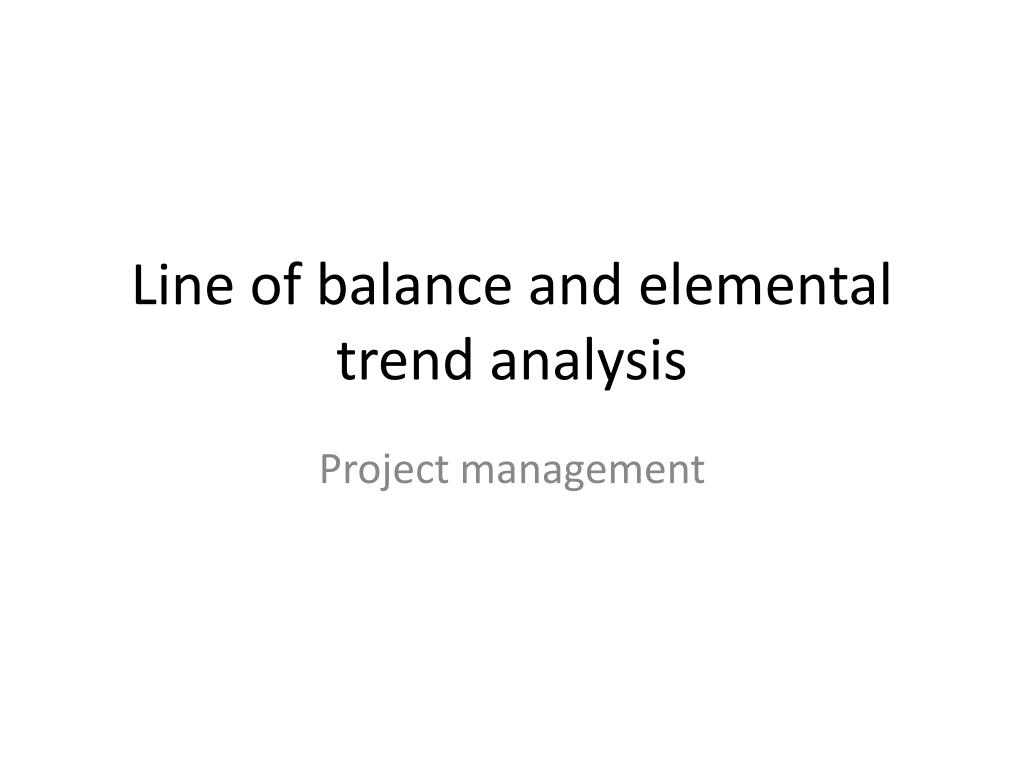 Line of balance and elemental trend analysis

Project management